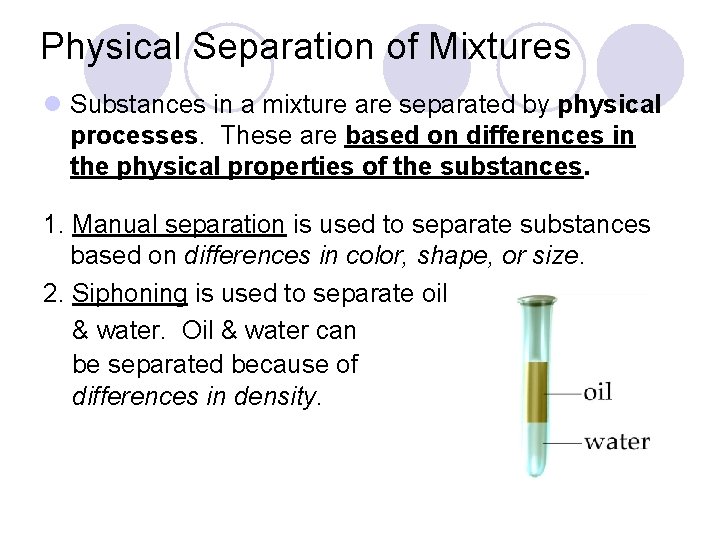 Physical Separation of Mixtures

Substances in a mixture are separated by physical processes. These are based on differences in the physical properties of the substances.

1. Manual separation is used to separate substances based on differences in color, shape, or size.

2. Siphoning is used to separate oil & water. Oil & water can be separated because of differences in density.

oil

water